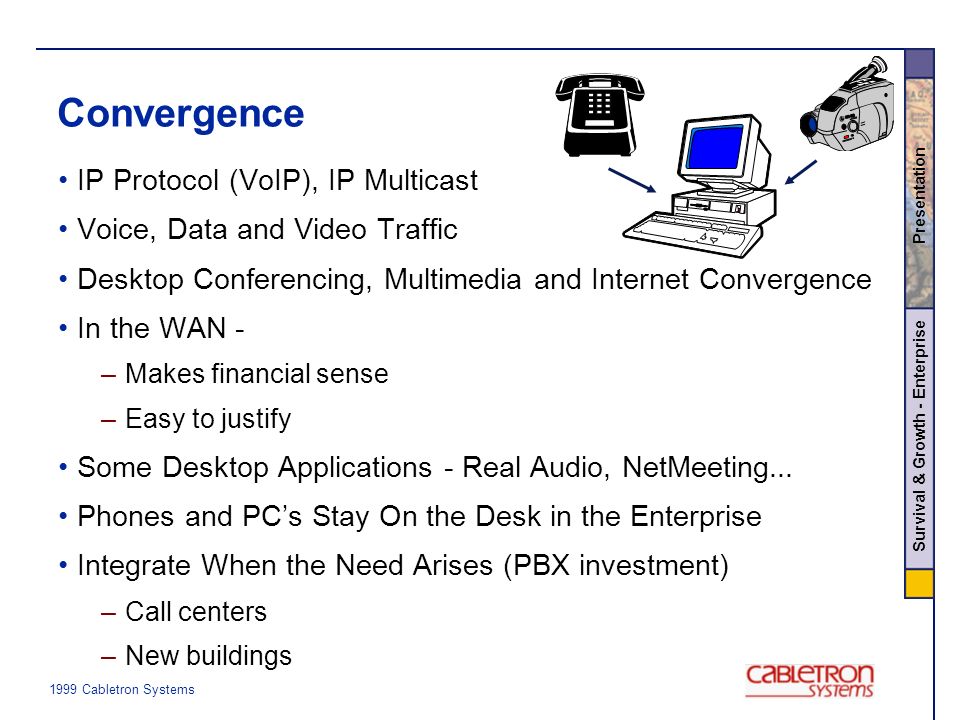 Convergence

• IP Protocol (VoIP), IP Multicast
• Voice, Data and Video Traffic
• Desktop Conferencing, Multimedia and Internet Convergence
• In the WAN -
– Makes financial sense
– Easy to justify
• Some Desktop Applications - Real Audio, NetMeeting...
• Phones and PC's Stay On the Desk in the Enterprise
• Integrate When the Need Arises (PBX investment)
– Call centers
– New buildings

Presentation

Survival & Growth - Enterprise

1999 Cabletron Systems

CABLETRON SYSTEMS